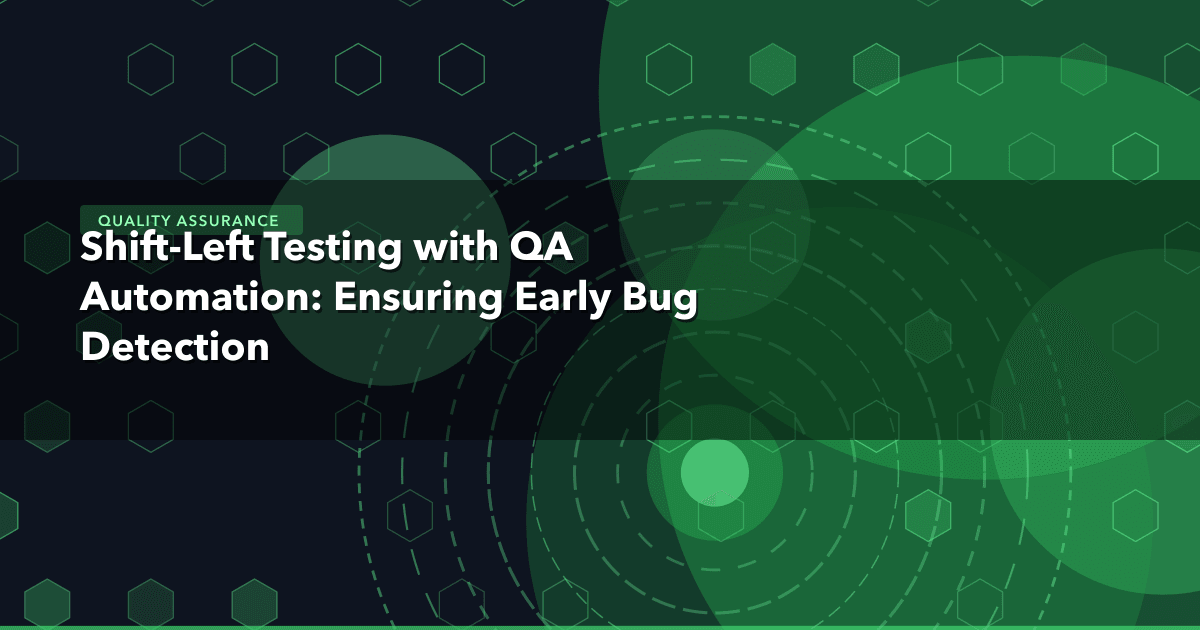 QUALITY ASSURANCE

Shift-Left Testing with QA Automation: Ensuring Early Bug Detection